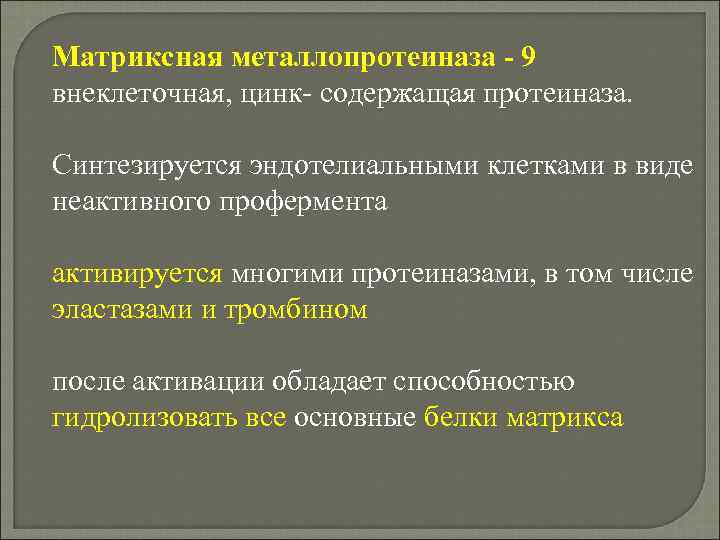 Матриксная металлопротеиназа - 9
внеклеточная, цинк- содержащая протеиназа.

Синтезируется эндотелиальными клетками в виде неактивного профермента

активируется многими протеиназами, в том числе эластазами и тромбином

после активации обладает способностью гидролизовать все основные белки матрикса